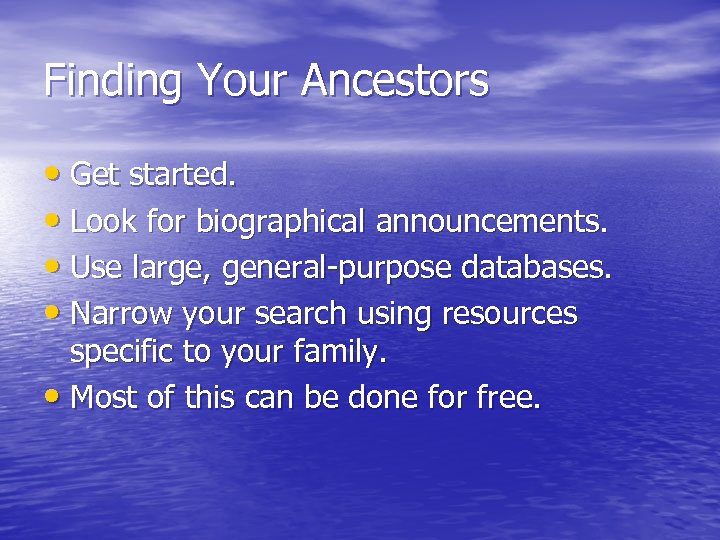 Finding Your Ancestors

• Get started.
• Look for biographical announcements.
• Use large, general-purpose databases.
• Narrow your search using resources specific to your family.
• Most of this can be done for free.